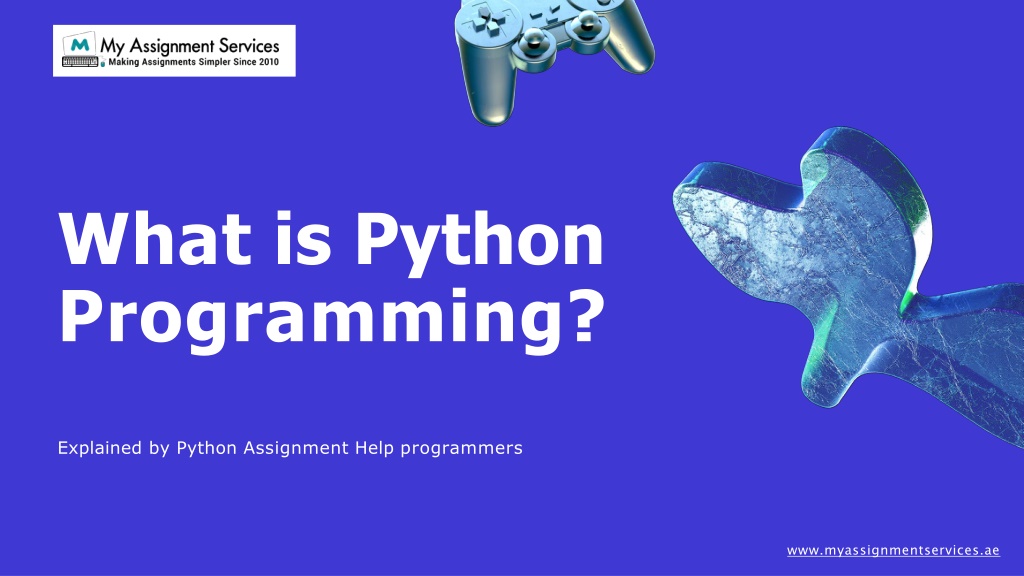 M My Assignment Services
Making Assignments Simpler Since 2010

What is Python Programming?

Explained by Python Assignment Help programmers

www.myassignmentservices.ae